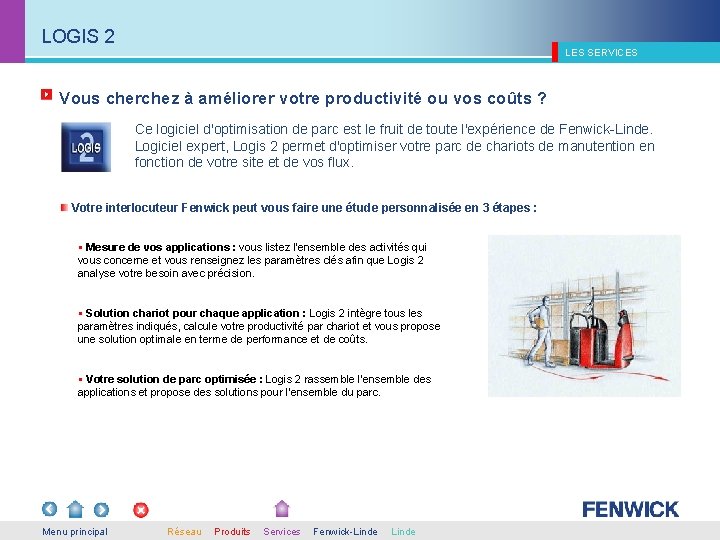 LOGIS 2

LES SERVICES

Vous cherchez à améliorer votre productivité ou vos coûts ?

LOGIS 2

Ce logiciel d'optimisation de parc est le fruit de toute l'expérience de Fenwick-Linde. Logiciel expert, Logis 2 permet d'optimiser votre parc de chariots de manutention en fonction de votre site et de vos flux.

Votre interlocuteur Fenwick peut vous faire une étude personnalisée en 3 étapes :

▪ Mesure de vos applications : vous listez l'ensemble des activités qui vous concerne et vous renseignez les paramètres clés afin que Logis 2 analyse votre besoin avec précision.

▪ Solution chariot pour chaque application : Logis 2 intègre tous les paramètres indiqués, calcule votre productivité par chariot et vous propose une solution optimale en terme de performance et de coûts.

▪ Votre solution de parc optimisée : Logis 2 rassemble l'ensemble des applications et propose des solutions pour l'ensemble du parc.

FENWICK

Menu principal Réseau Produits Services Fenwick-Linde Linde